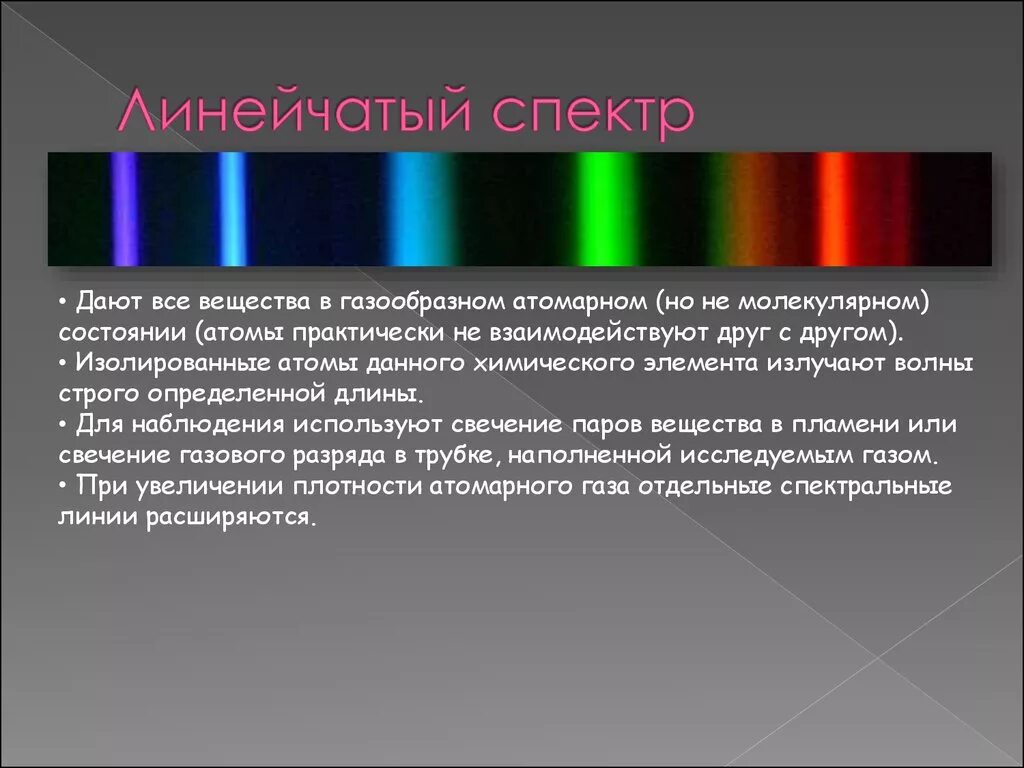 Линейчатый спектр

• Дают все вещества в газообразном атомарном (но не молекулярном) состоянии (атомы практически не взаимодействуют друг с другом).
• Изолированные атомы данного химического элемента излучают волны строго определенной длины.
• Для наблюдения используют свечение паров вещества в пламени или свечение газового разряда в трубке, наполненной исследуемым газом.
• При увеличении плотности атомарного газа отдельные спектральные линии расширяются.